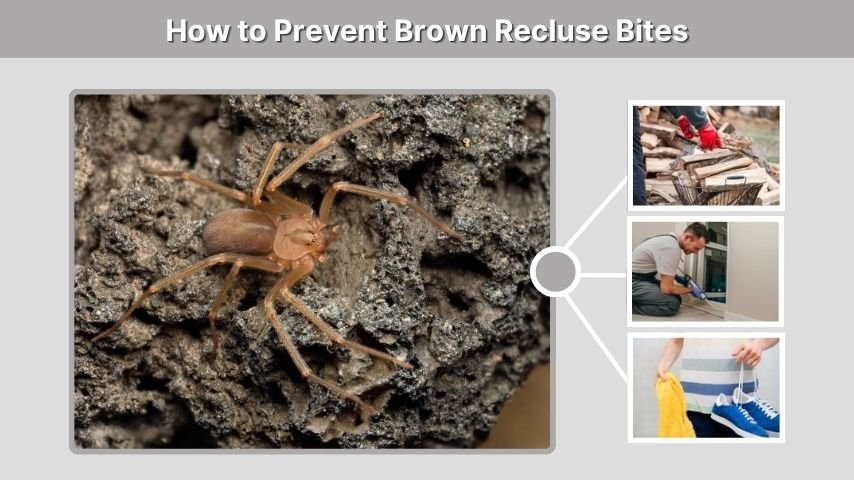 How to Prevent Brown Recluse Bites